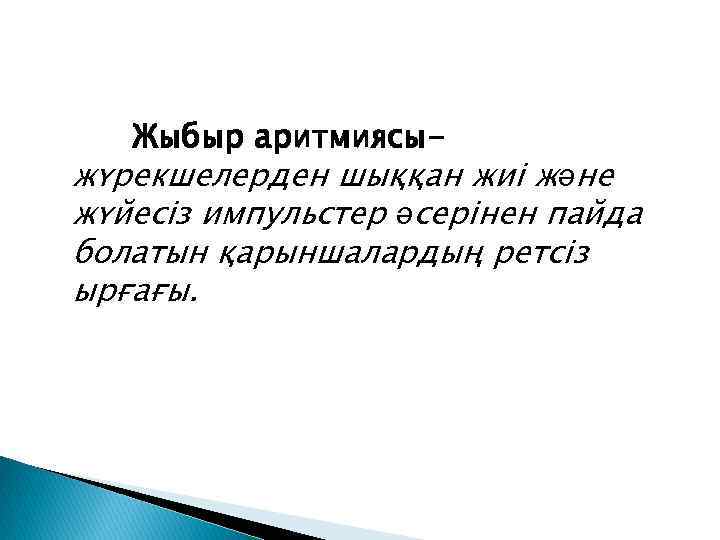 Жыбыр аритмиясы– жүрекшелерден шыққан жиі және жүйесіз импульстер әсерінен пайда болатын қарыншалардың ретсіз ырғағы.